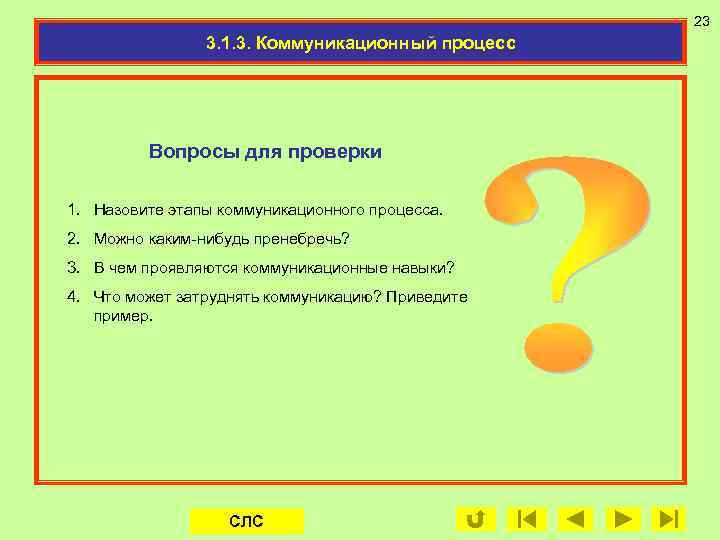 23

3.1.3. Коммуникационный процесс

Вопросы для проверки

1. Назовите этапы коммуникационного процесса.
2. Можно каким-нибудь пренебречь?
3. В чем проявляются коммуникационные навыки?
4. Что может затруднять коммуникацию? Приведите пример.

?

СЛС